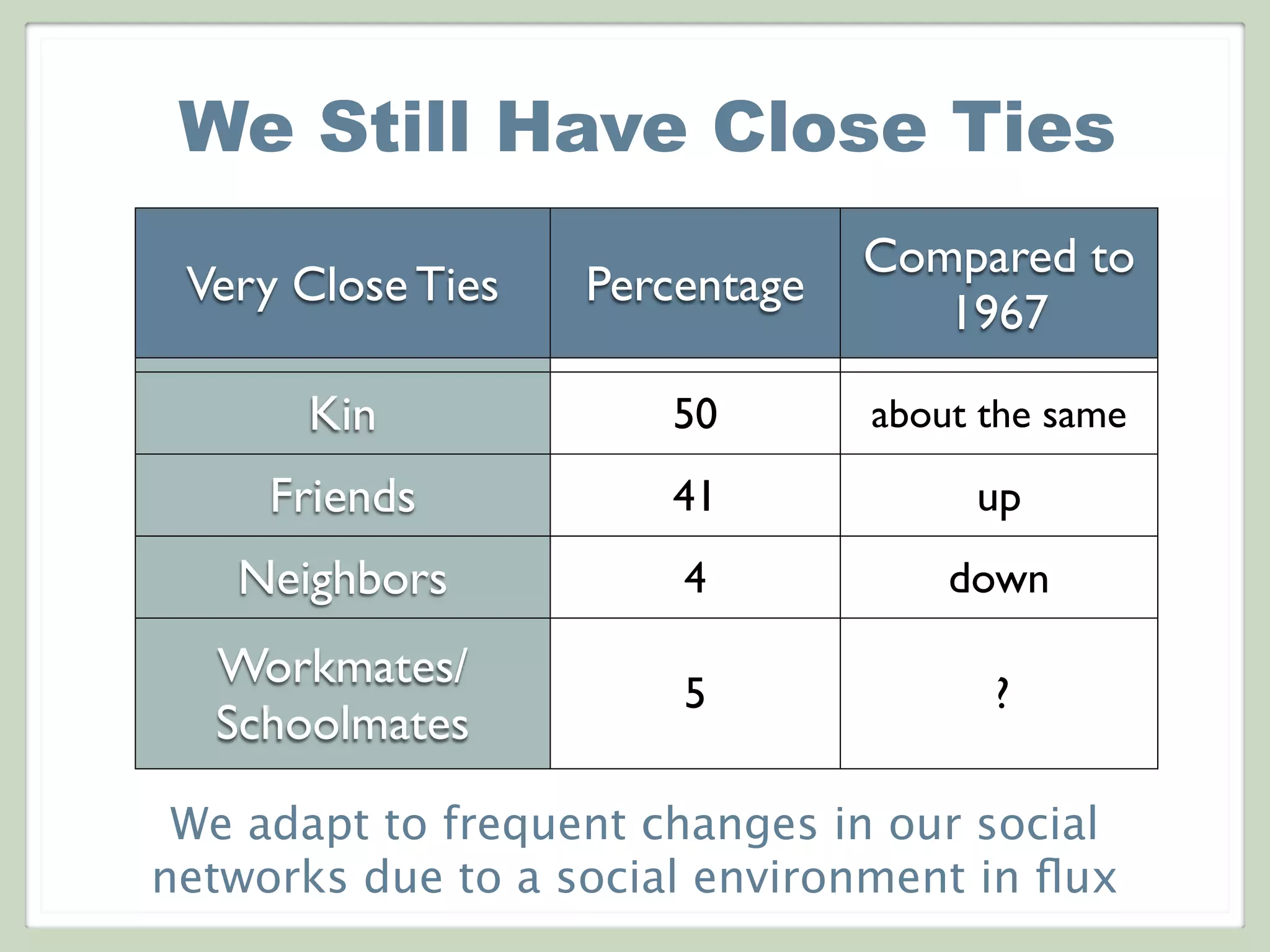 We Still Have Close Ties

| Very Close Ties | Percentage | Compared to 1967 |
|---|---|---|
| Kin | 50 | about the same |
| Friends | 41 | up |
| Neighbors | 4 | down |
| Workmates/ Schoolmates | 5 | ? |

We adapt to frequent changes in our social networks due to a social environment in flux